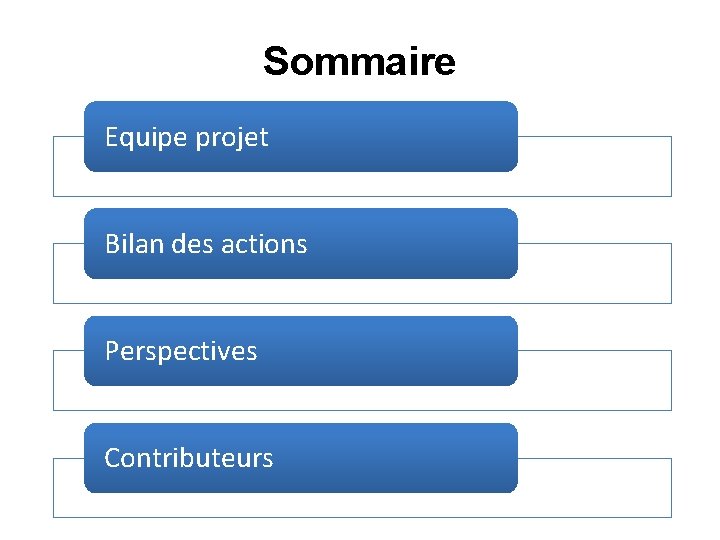 Sommaire

Equipe projet

Bilan des actions

Perspectives

Contributeurs